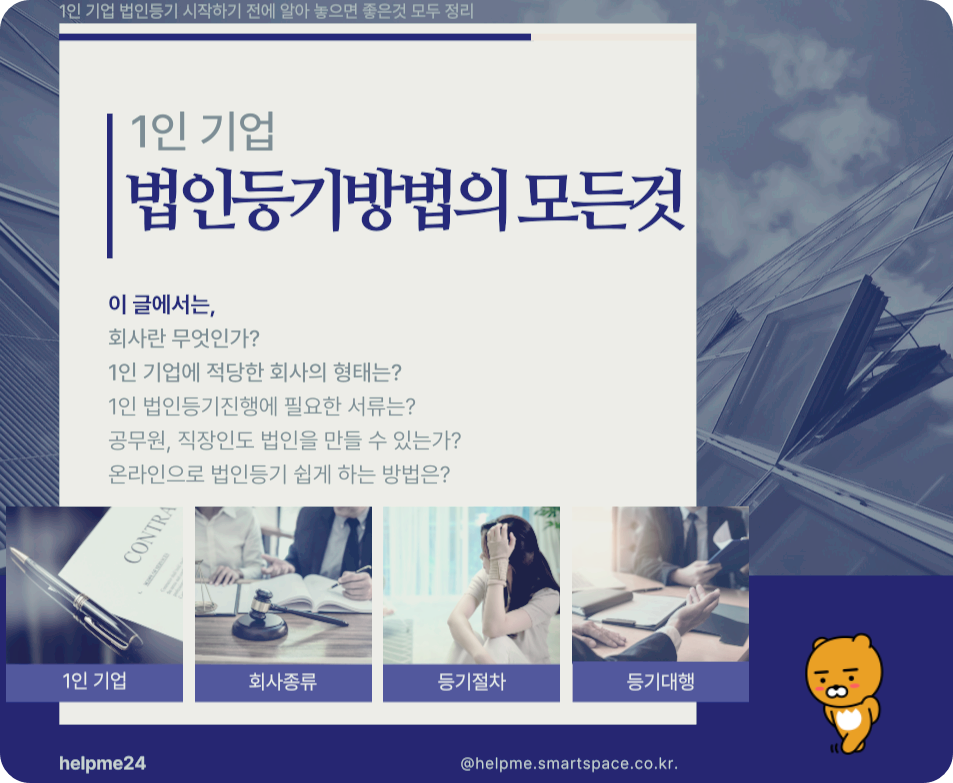 1인 기업 법인등기 시작하기 전에 알아 놓으면 좋은것 모두 정리

1인 기업
법인등기방법의 모든것

이 글에서는,
회사란 무엇인가?
1인 기업에 적당한 회사의 형태는?
1인 법인등기진행에 필요한 서류는?
공무원, 직장인도 법인을 만들 수 있는가?
온라인으로 법인등기 쉽게 하는 방법은?

CONTRA

1인 기업

회사종류

등기절차

등기대행

helpme24

@helpme.smartspace.co.kr.